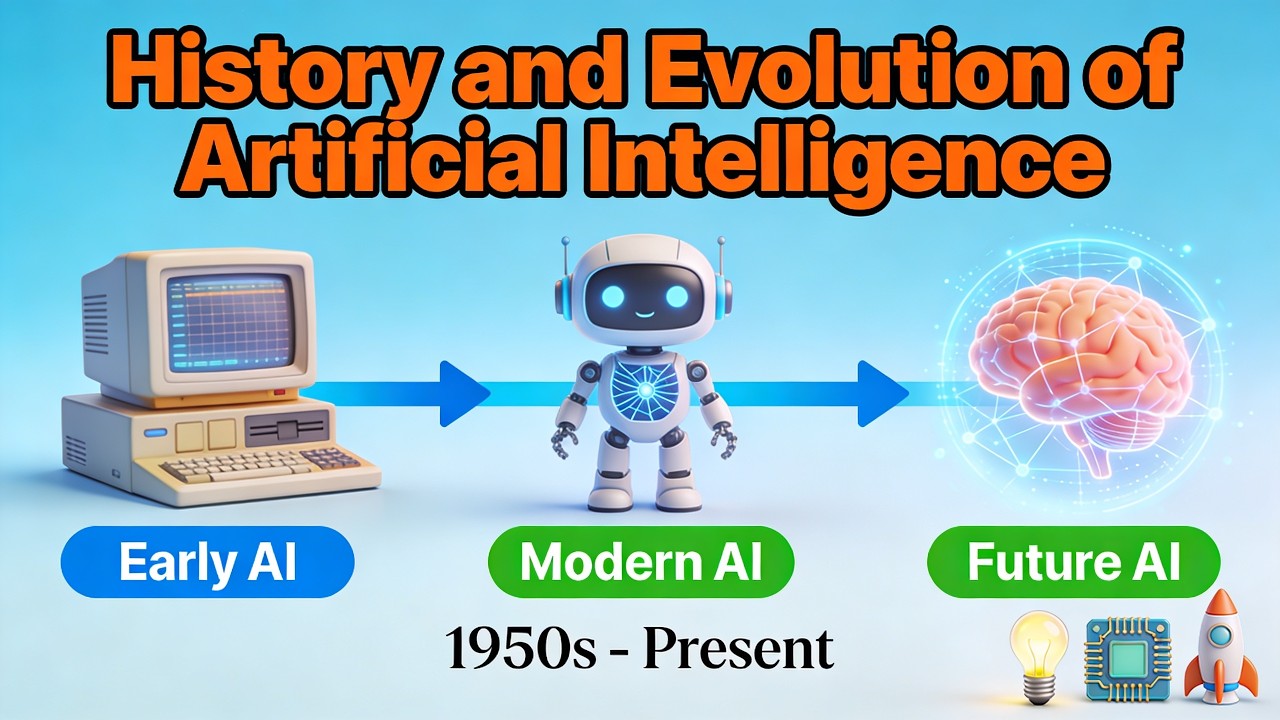 History and Evolution of Artificial Intelligence

Early AI

Modern AI

Future AI

1950s - Present